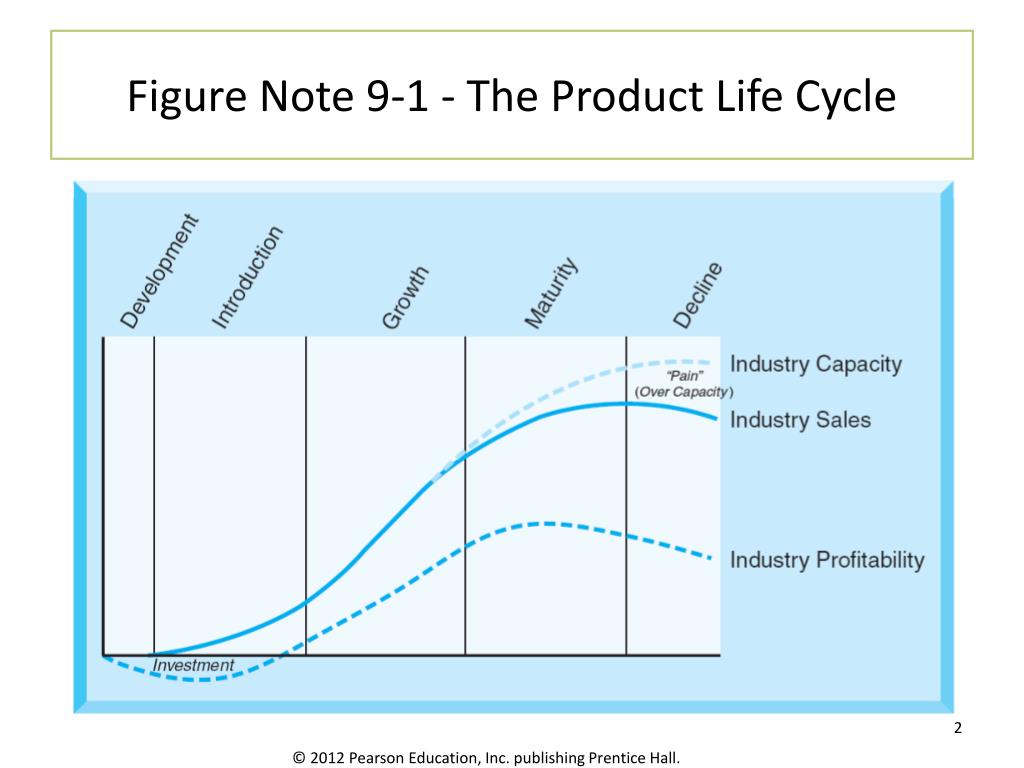 Figure Note 9-1 - The Product Life Cycle

Development
Introduction
Growth
Maturity
Decline

Industry Capacity
"Pain"
(Over Capacity)
Industry Sales
Industry Profitability
Investment

2

© 2012 Pearson Education, Inc. publishing Prentice Hall.